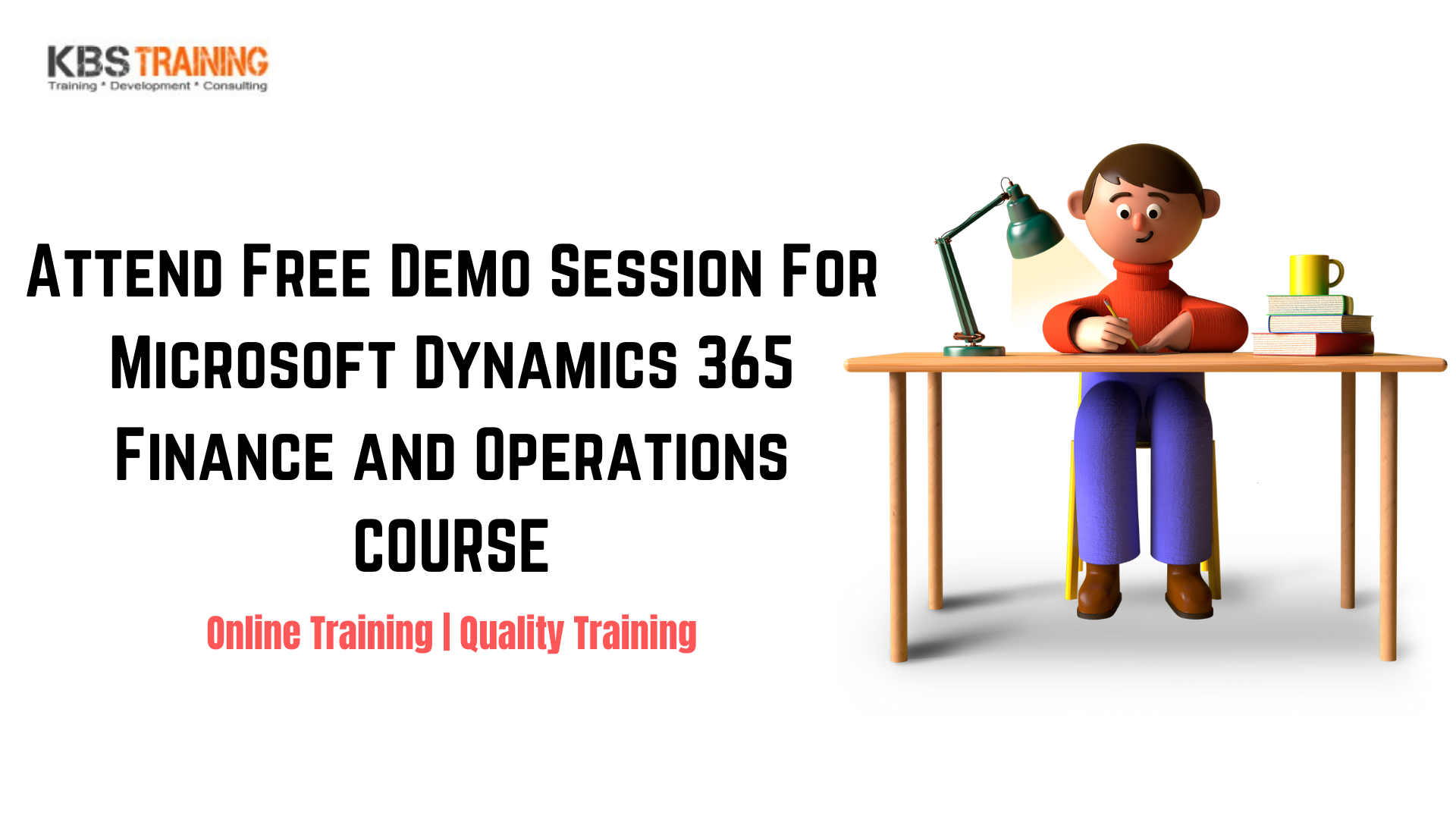 KBS TRAINING
Training * Development * Consulting

Attend Free Demo Session For Microsoft Dynamics 365 Finance and Operations course

Online Training | Quality Training